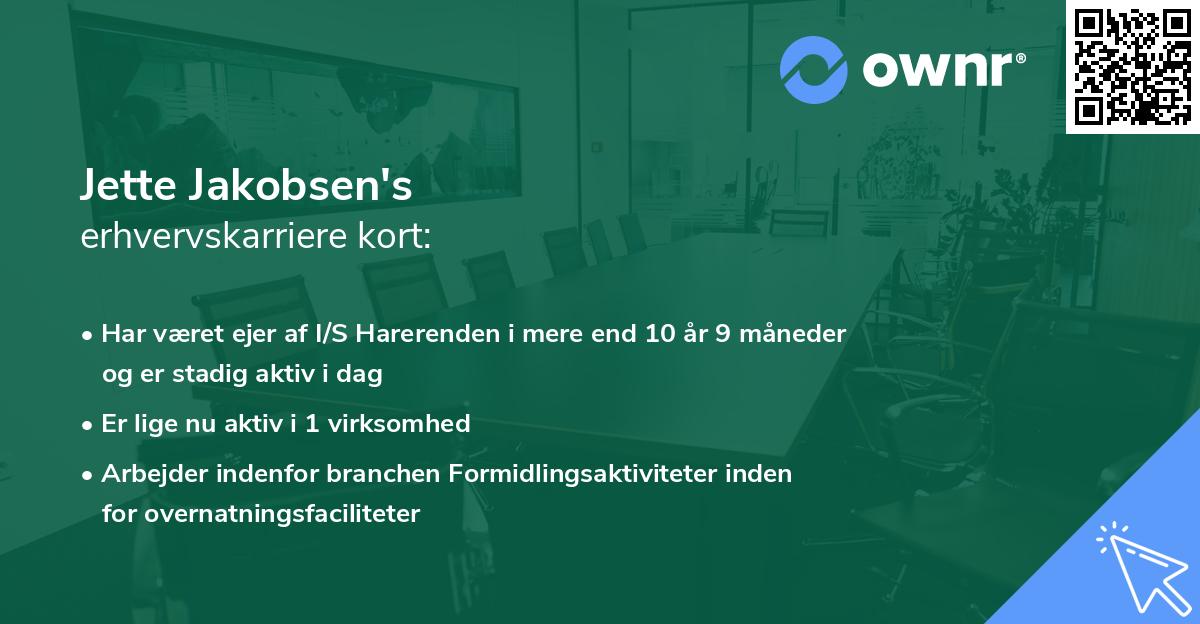 ownr®

Jette Jakobsen's
erhvervskarriere kort:

• Har været ejer af I/S Harerenden i mere end 10 år 9 måneder og er stadig aktiv i dag

• Er lige nu aktiv i 1 virksomhed

• Arbejder indenfor branchen Formidlingsaktiviteter inden for overnatningsfaciliteter